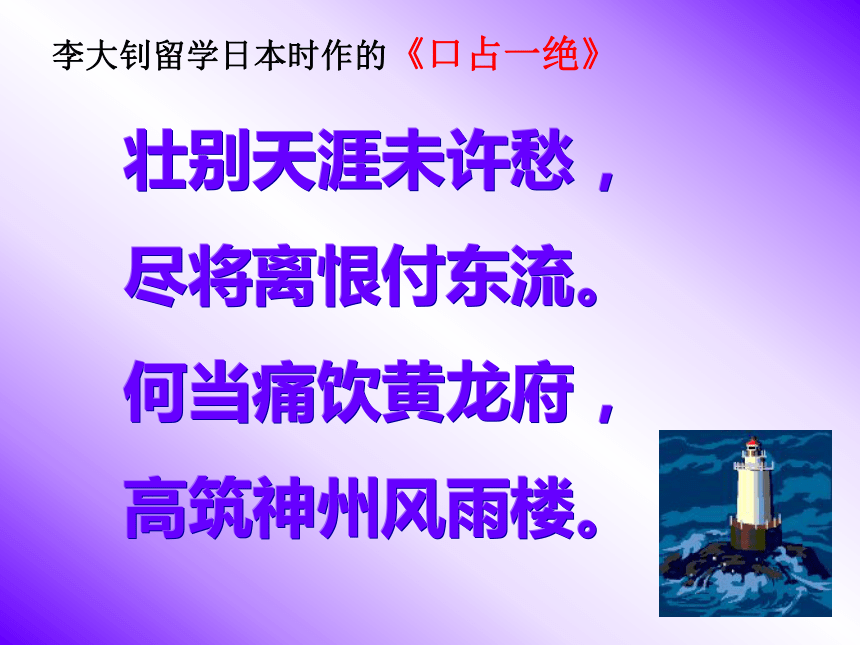 李大钊留学日本时作的《口占一绝》

壮别天涯未许愁，

尽将离恨付东流。

何当痛饮黄龙府，

高筑神州风雨楼。